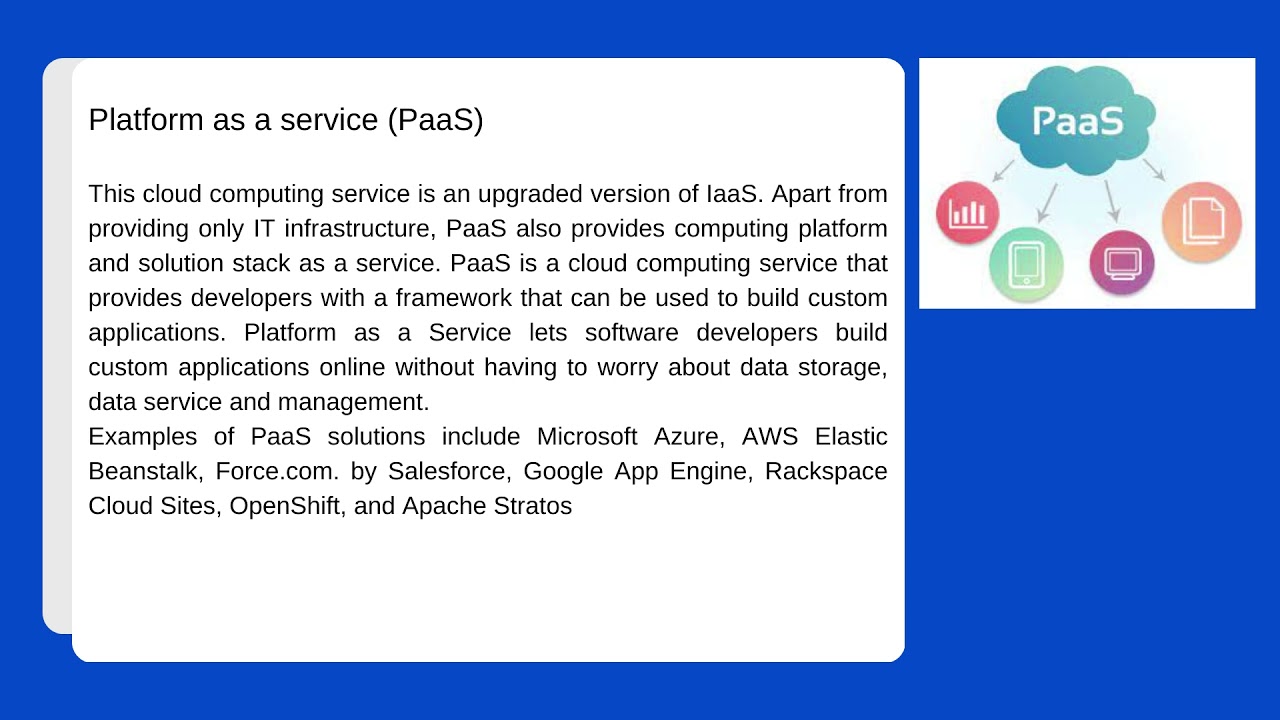 Platform as a service (PaaS)

This cloud computing service is an upgraded version of IaaS. Apart from providing only IT infrastructure, PaaS also provides computing platform and solution stack as a service. PaaS is a cloud computing service that provides developers with a framework that can be used to build custom applications. Platform as a Service lets software developers build custom applications online without having to worry about data storage, data service and management.
Examples of PaaS solutions include Microsoft Azure, AWS Elastic Beanstalk, Force.com. by Salesforce, Google App Engine, Rackspace Cloud Sites, OpenShift, and Apache Stratos

PaaS